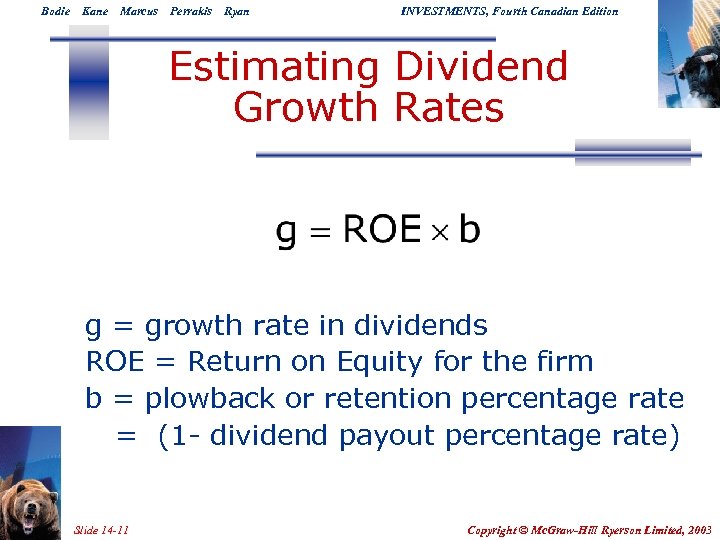 Bodie Kane Marcus Perrakis Ryan

INVESTMENTS, Fourth Canadian Edition

Estimating Dividend Growth Rates

$g = ROE \times b$

g = growth rate in dividends
ROE = Return on Equity for the firm
b = plowback or retention percentage rate
= (1- dividend payout percentage rate)

Slide 14-11

Copyright © McGraw-Hill Ryerson Limited, 2003